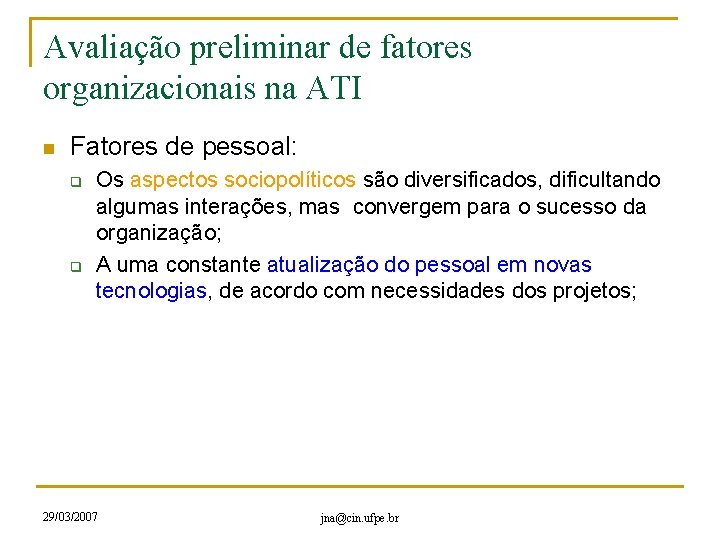 Avaliação preliminar de fatores organizacionais na ATI

Fatores de pessoal:

Os aspectos sociopolíticos são diversificados, dificultando algumas interações, mas convergem para o sucesso da organização;

A uma constante atualização do pessoal em novas tecnologias, de acordo com necessidades dos projetos;

29/03/2007

jna@cin.ufpe.br